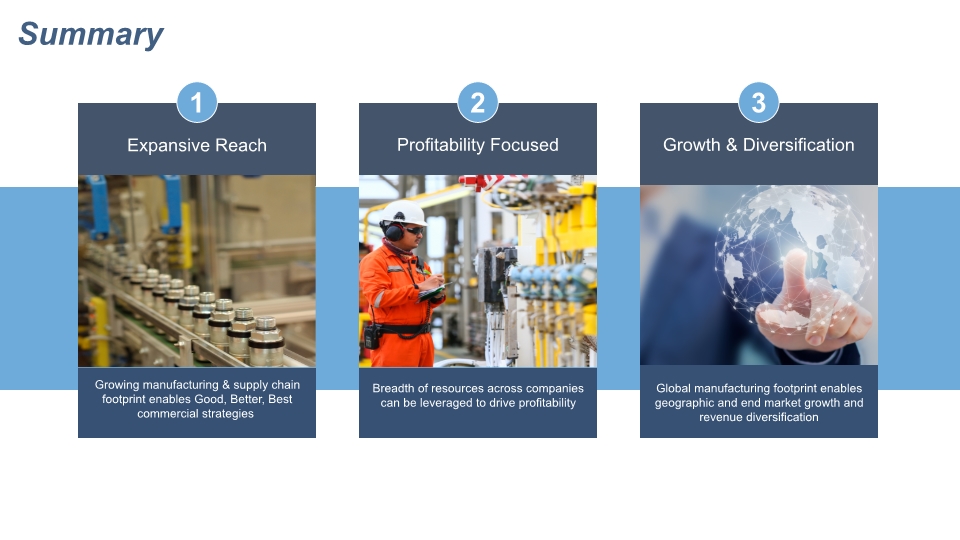 Summary

1

Expansive Reach

Growing manufacturing & supply chain footprint enables Good, Better, Best commercial strategies

2

Profitability Focused

Breadth of resources across companies can be leveraged to drive profitability

3

Growth & Diversification

Global manufacturing footprint enables geographic and end market growth and revenue diversification